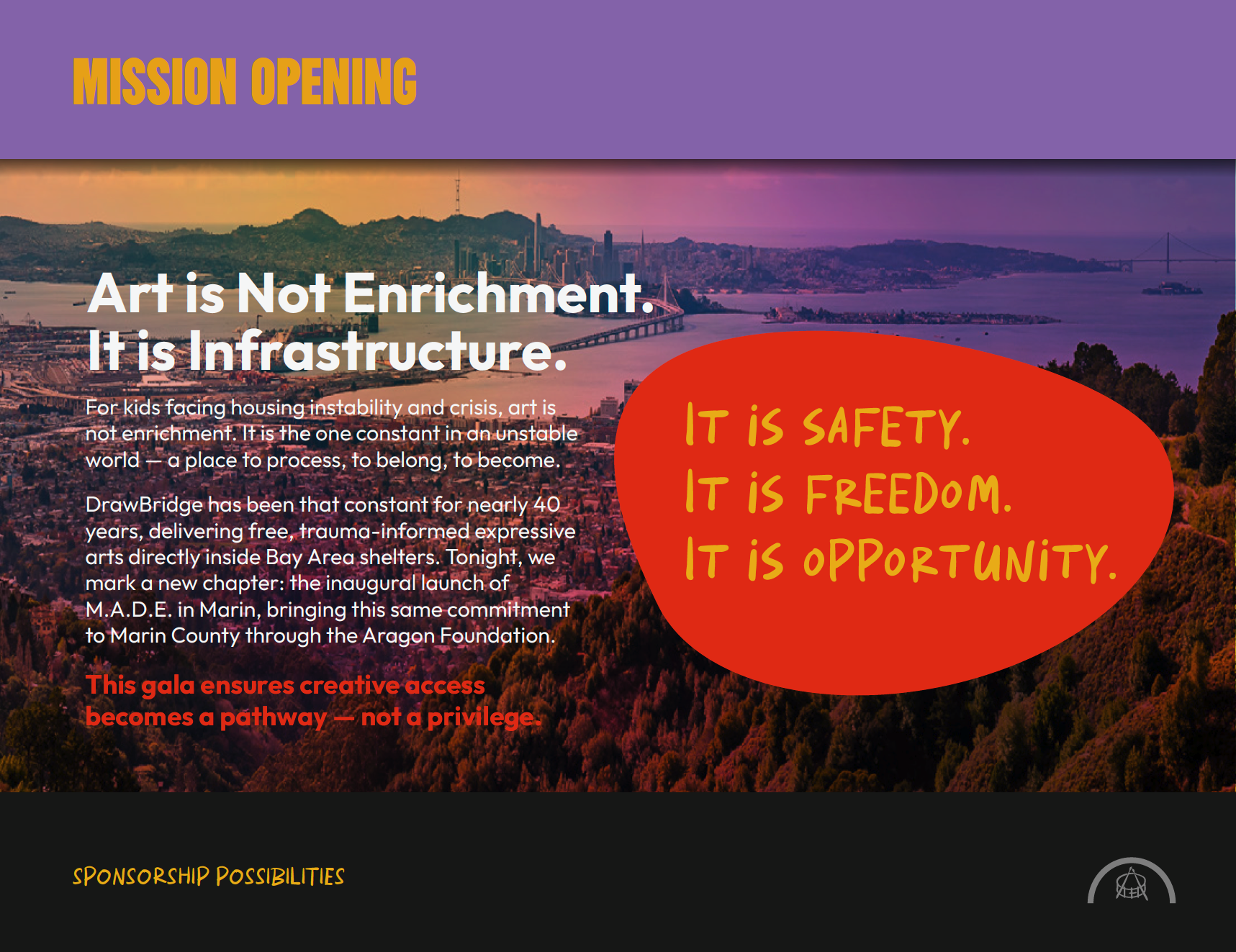 MISSION OPENING

Art is Not Enrichment.
It is Infrastructure.

For kids facing housing instability and crisis, art is not enrichment. It is the one constant in an unstable world — a place to process, to belong, to become.

DrawBridge has been that constant for nearly 40 years, delivering free, trauma-informed expressive arts directly inside Bay Area shelters. Tonight, we mark a new chapter: the inaugural launch of M.A.D.E. in Marin, bringing this same commitment to Marin County through the Aragon Foundation.

This gala ensures creative access becomes a pathway — not a privilege.

IT IS SAFETY.
IT IS FREEDOM.
IT IS OPPORTUNITY.

SPONSORSHIP POSSIBILITIES